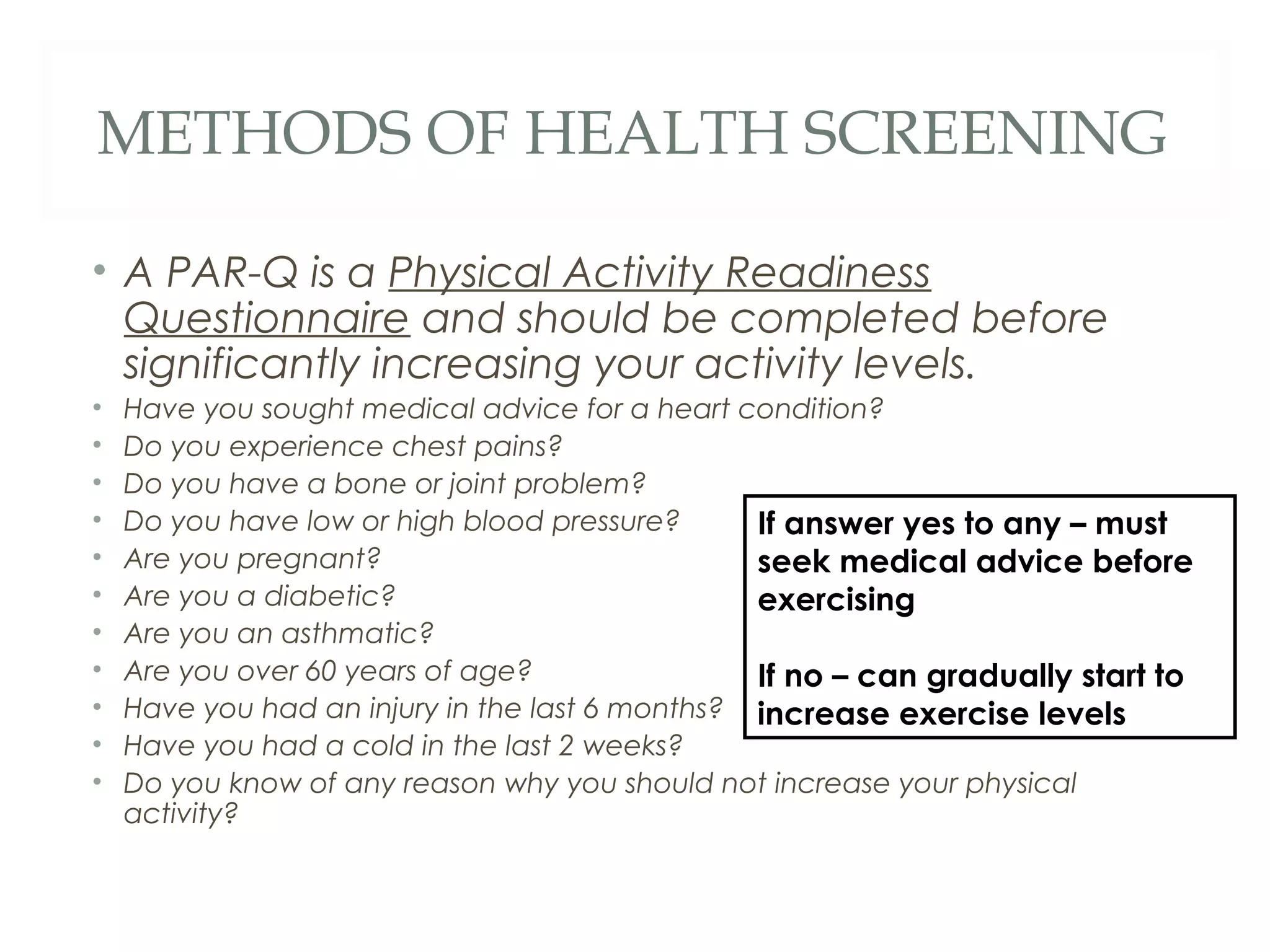 METHODS OF HEALTH SCREENING

• A PAR-Q is a Physical Activity Readiness Questionnaire and should be completed before significantly increasing your activity levels.
• Have you sought medical advice for a heart condition?
• Do you experience chest pains?
• Do you have a bone or joint problem?
• Do you have low or high blood pressure?
• Are you pregnant?
• Are you a diabetic?
• Are you an asthmatic?
• Are you over 60 years of age?
• Have you had an injury in the last 6 months?
• Have you had a cold in the last 2 weeks?
• Do you know of any reason why you should not increase your physical activity?

If answer yes to any – must seek medical advice before exercising

If no – can gradually start to increase exercise levels